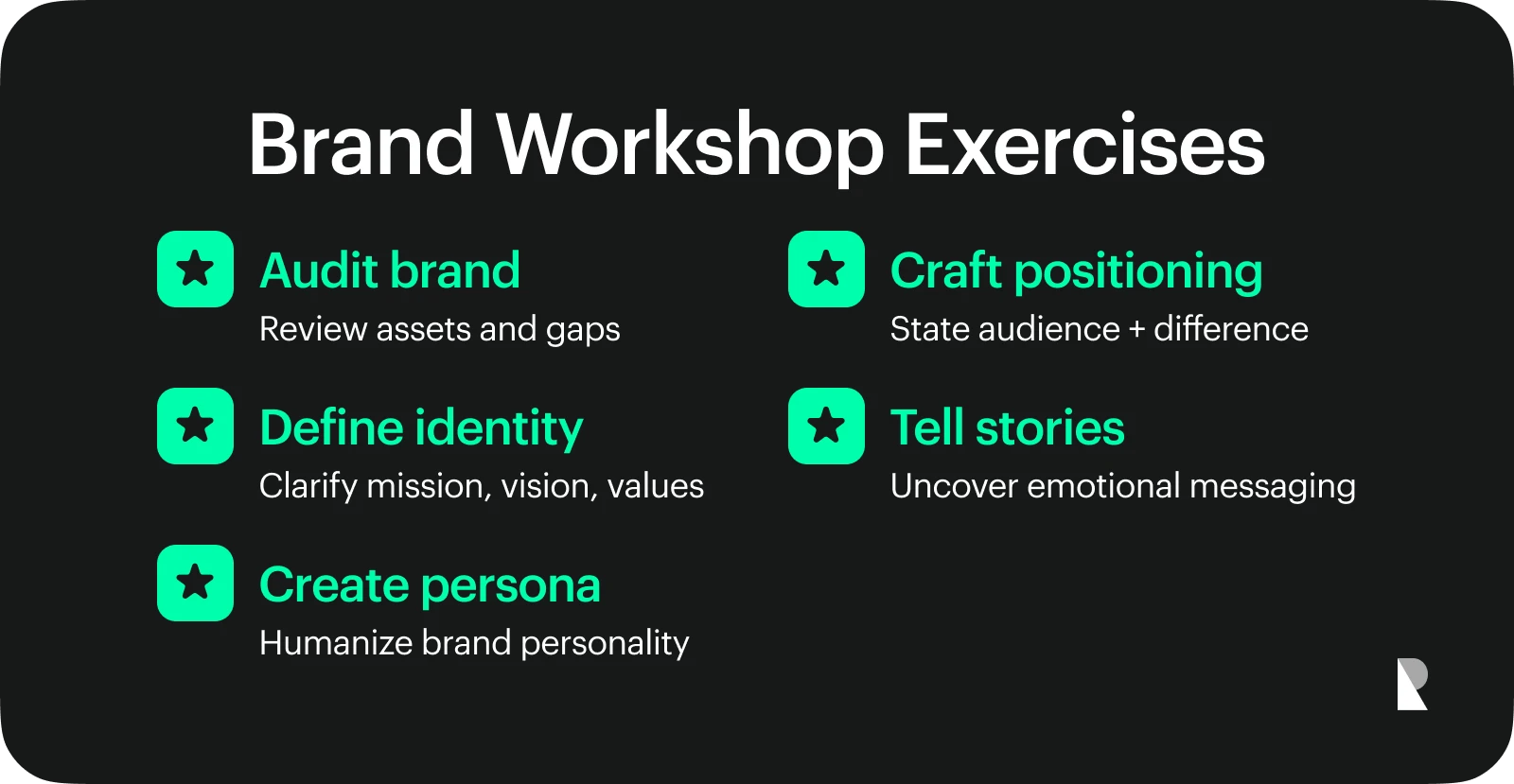 Brand Workshop Exercises

Audit brand
Review assets and gaps

Define identity
Clarify mission, vision, values

Create persona
Humanize brand personality

Craft positioning
State audience + difference

Tell stories
Uncover emotional messaging